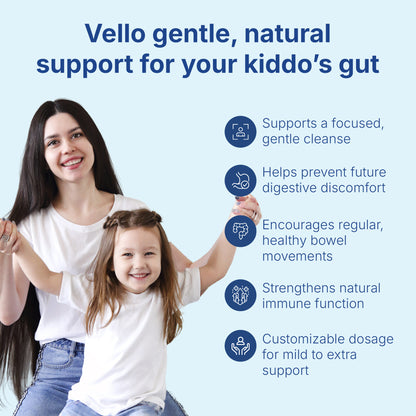 Vello gentle, natural support for your kiddo's gut

Supports a focused, gentle cleanse

Helps prevent future digestive discomfort

Encourages regular, healthy bowel movements

Strengthens natural immune function

Customizable dosage for mild to extra support